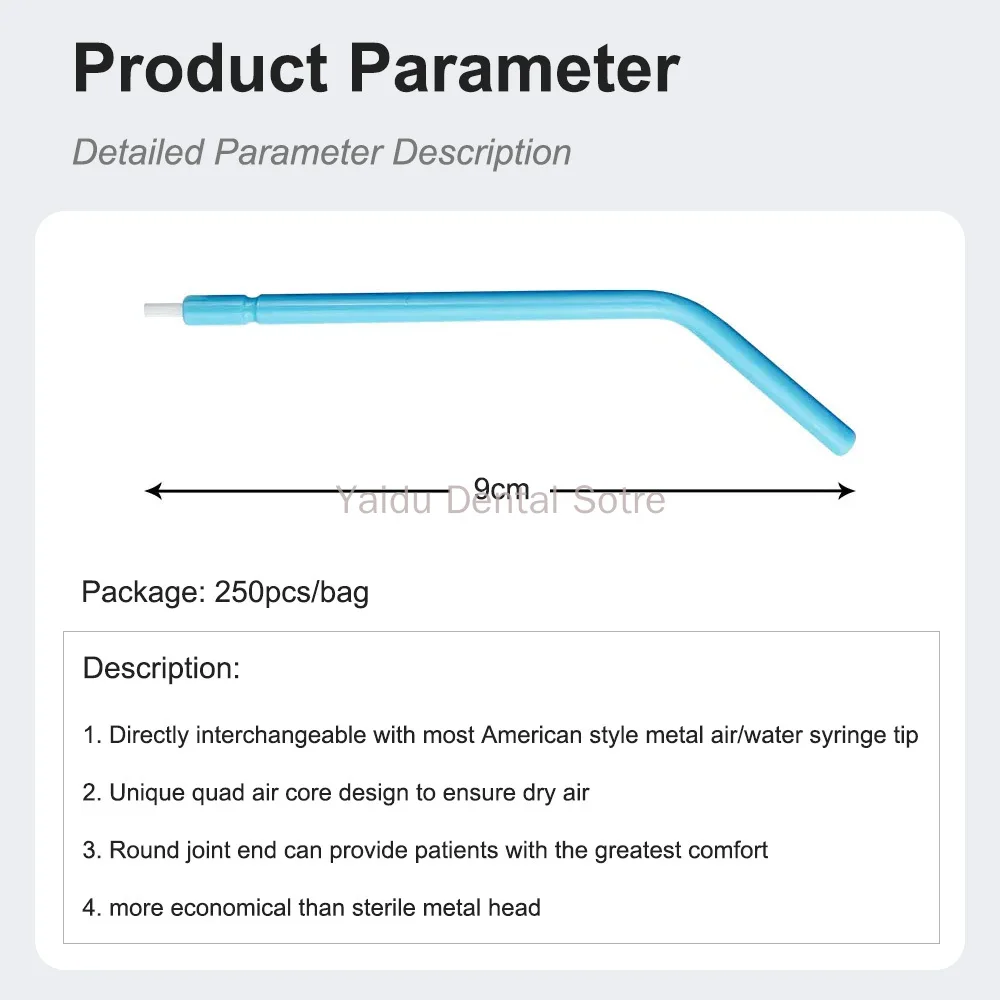 Product Parameter

Detailed Parameter Description

9cm

Yaldu Dental Sotre

Package: 250pcs/bag

Description:

1. Directly interchangeable with most American style metal air/water syringe tip

2. Unique quad air core design to ensure dry air

3. Round joint end can provide patients with the greatest comfort

4. more economical than sterile metal head